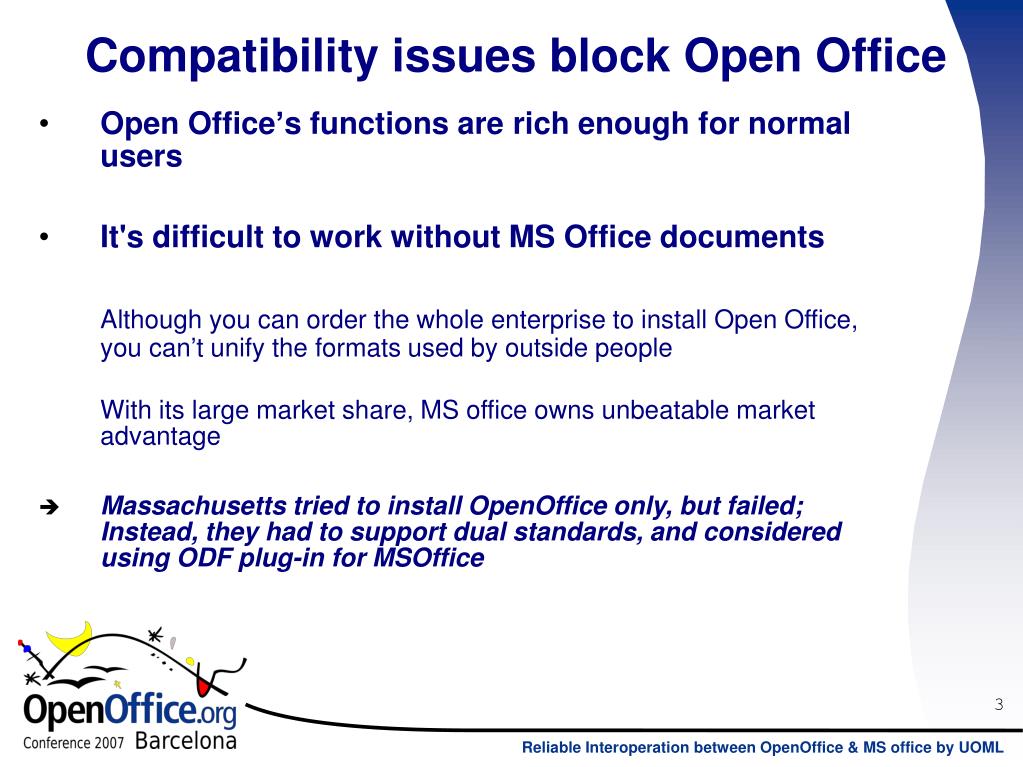 Compatibility issues block Open Office

• Open Office’s functions are rich enough for normal users

• It's difficult to work without MS Office documents

Although you can order the whole enterprise to install Open Office, you can’t unify the formats used by outside people

With its large market share, MS office owns unbeatable market advantage

➔ Massachusetts tried to install OpenOffice only, but failed; Instead, they had to support dual standards, and considered using ODF plug-in for MSOffice

OpenOffice.org
Conference 2007 Barcelona

3

Reliable Interoperation between OpenOffice & MS office by UOML